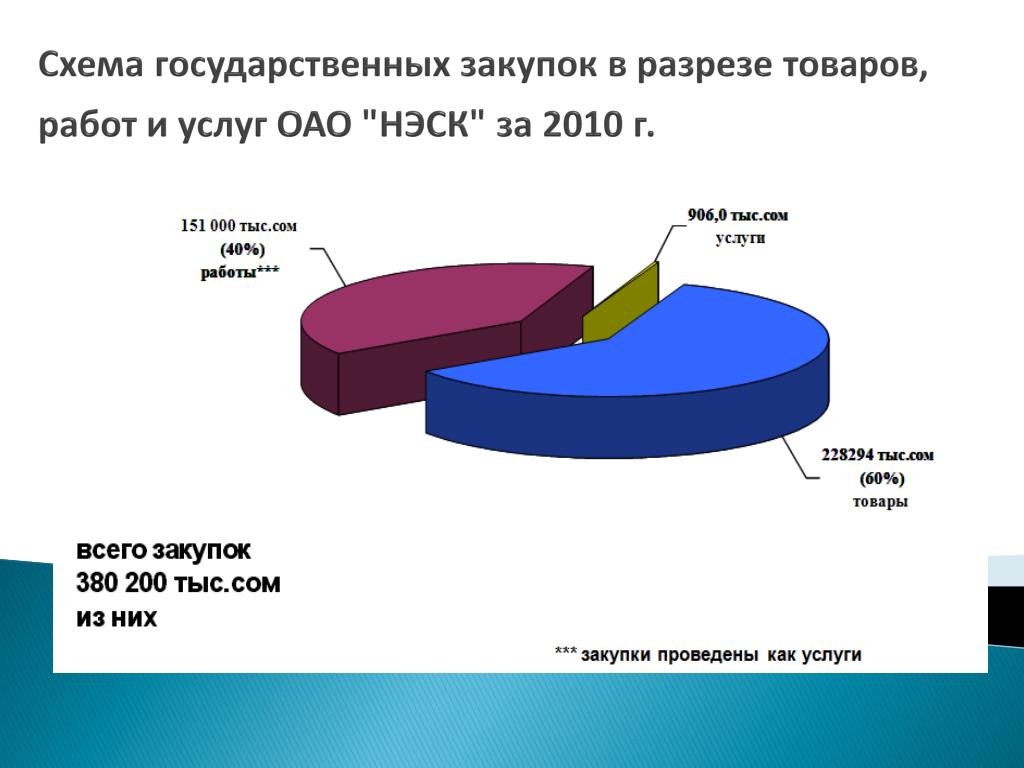 Схема государственных закупок в разрезе товаров, работ и услуг ОАО "НЭСК" за 2010 г.

151 000 тыс.сом
(40%)
работы***

906,0 тыс.сом
услуги

228294 тыс.сом
(60%)
товары

всего закупок
380 200 тыс.сом
из них

*** закупки проведены как услуги